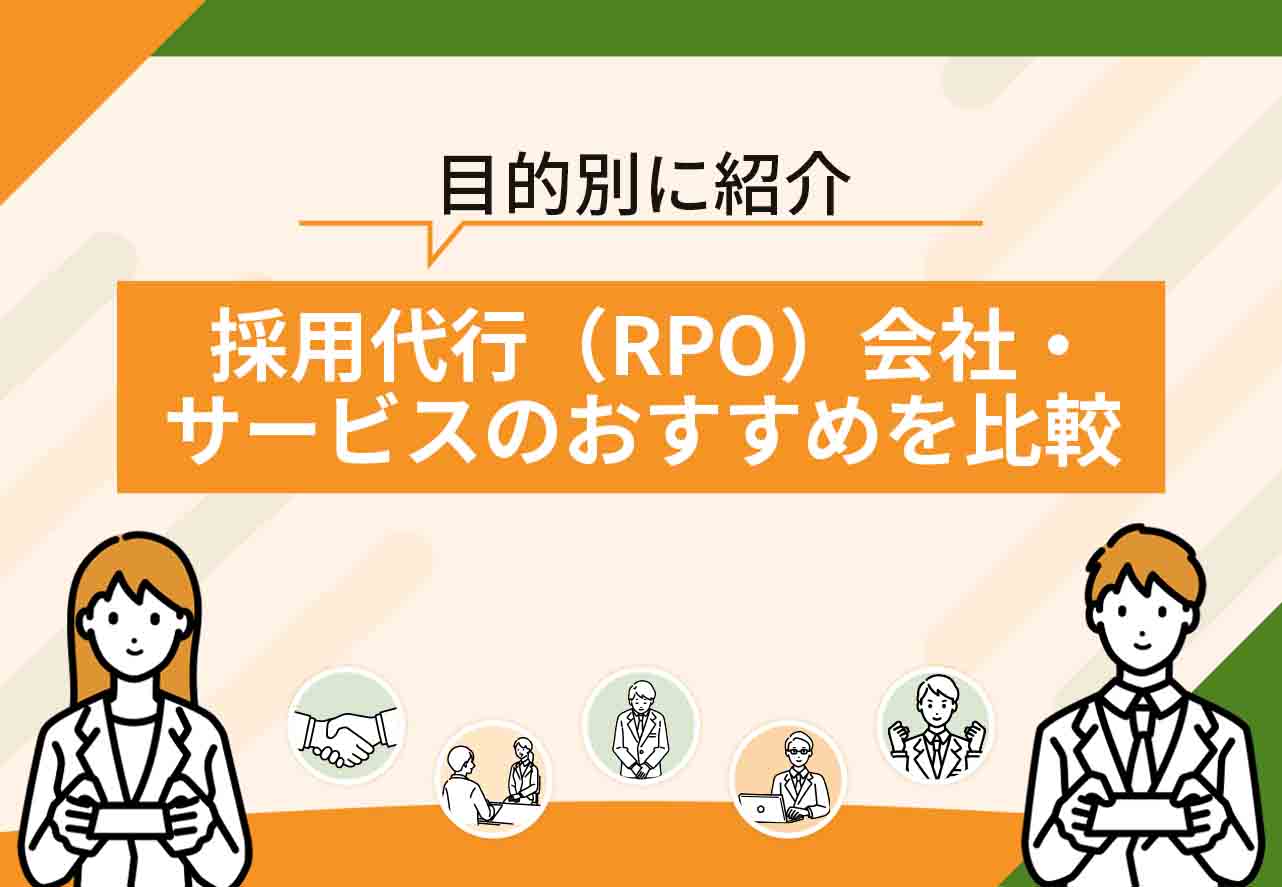 目的別に紹介

採用代行（RPO）会社・サービスのおすすめを比較